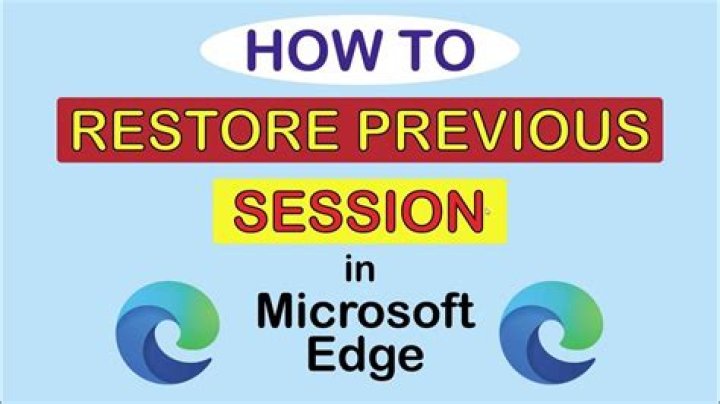 HOW TO

RESTORE PREVIOUS

SESSION

in

Microsoft Edge